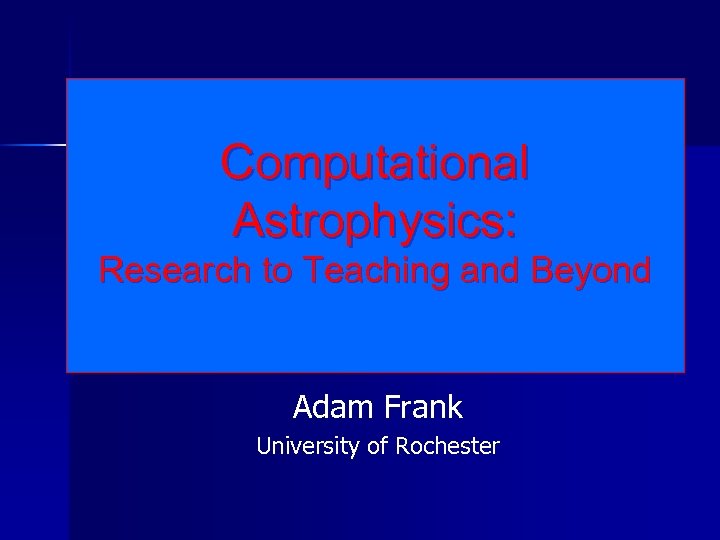 Computational Astrophysics:
Research to Teaching and Beyond

Adam Frank
University of Rochester